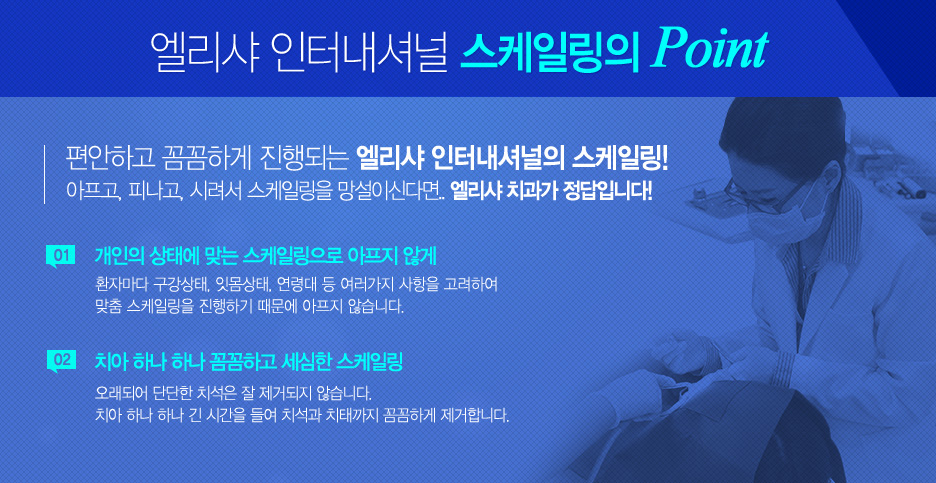 엘리샤 인터내셔널 스케일링의 Point

편안하고 꼼꼼하게 진행되는 엘리샤 인터내셔널의 스케일링!
아프고, 피나고, 시려서 스케일링을 망설이신다면.. 엘리샤 치과가 정답입니다!

01 개인의 상태에 맞는 스케일링으로 아프지 않게
환자마다 구강상태, 잇몸상태, 연령대 등 여러가지 사항을 고려하여 맞춤 스케일링을 진행하기 때문에 아프지 않습니다.

02 치아 하나 하나 꼼꼼하고 세심한 스케일링
오래되어 단단한 치석은 잘 제거되지 않습니다.
치아 하나 하나 긴 시간을 들여 치석과 치태까지 꼼꼼하게 제거합니다.